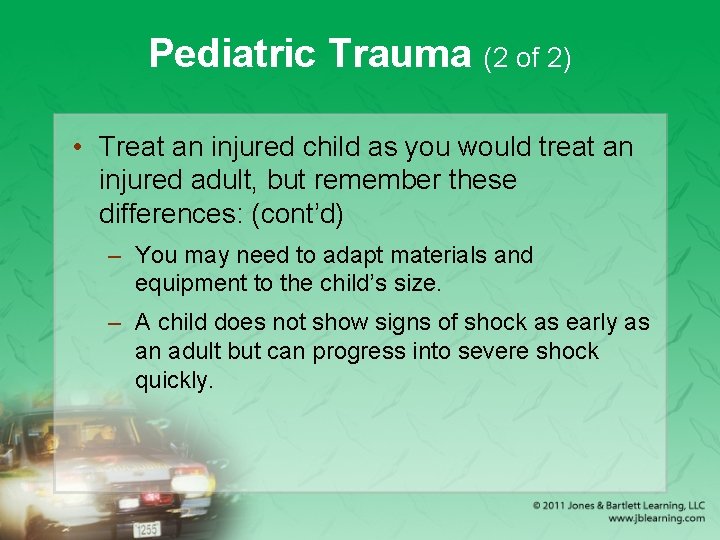 Pediatric Trauma (2 of 2)

• Treat an injured child as you would treat an injured adult, but remember these differences: (cont'd)

– You may need to adapt materials and equipment to the child's size.

– A child does not show signs of shock as early as an adult but can progress into severe shock quickly.

1255

© 2011 Jones & Bartlett Learning, LLC
www.jblearning.com